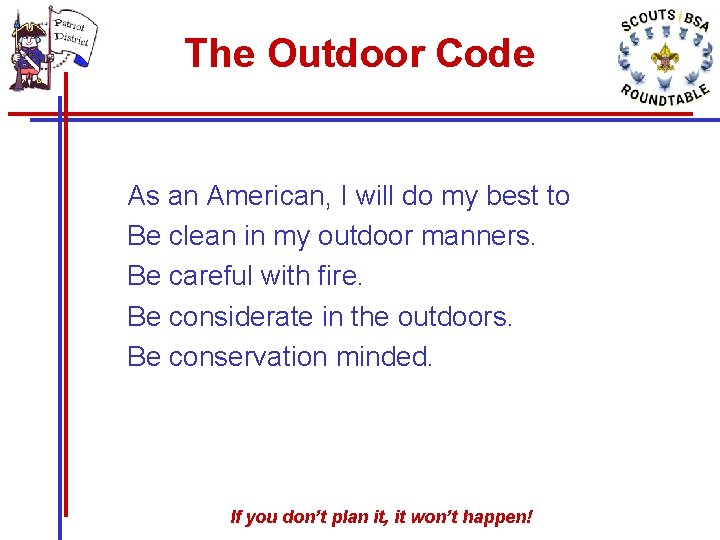 Patriot District

The Outdoor Code

SCOUTS BSA ROUNDTABLE

As an American, I will do my best to
Be clean in my outdoor manners.
Be careful with fire.
Be considerate in the outdoors.
Be conservation minded.

If you don't plan it, it won't happen!